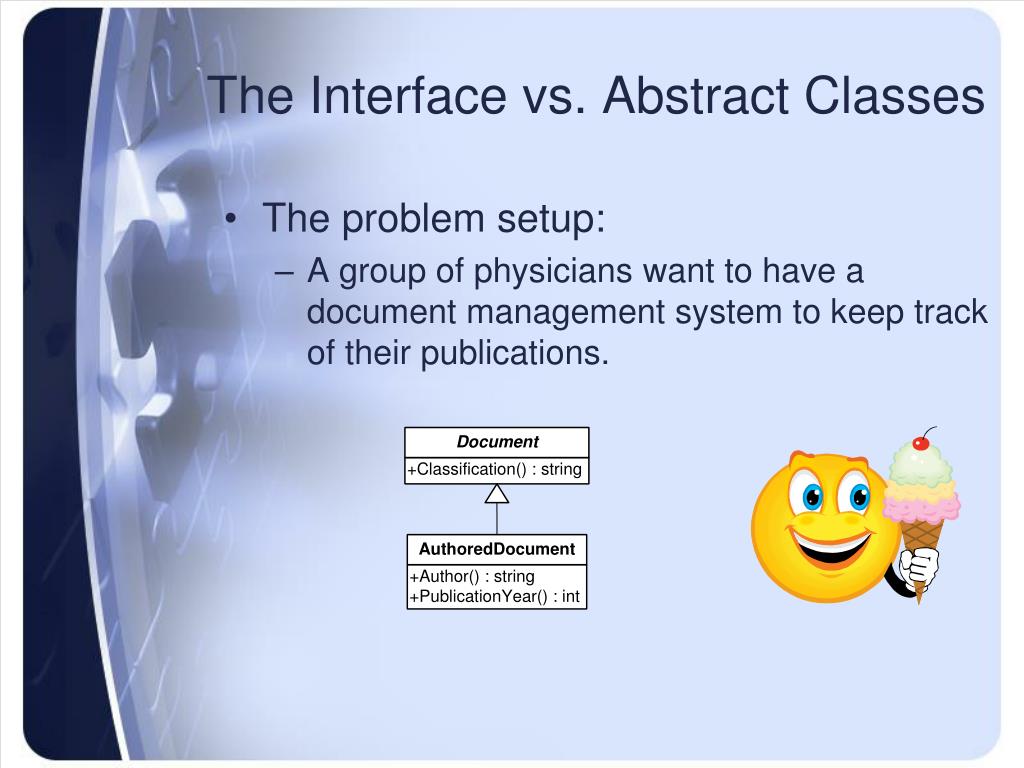 The Interface vs. Abstract Classes

• The problem setup:
– A group of physicians want to have a document management system to keep track of their publications.

Document
+Classification() : string

AuthoredDocument
+Author() : string
+PublicationYear() : int